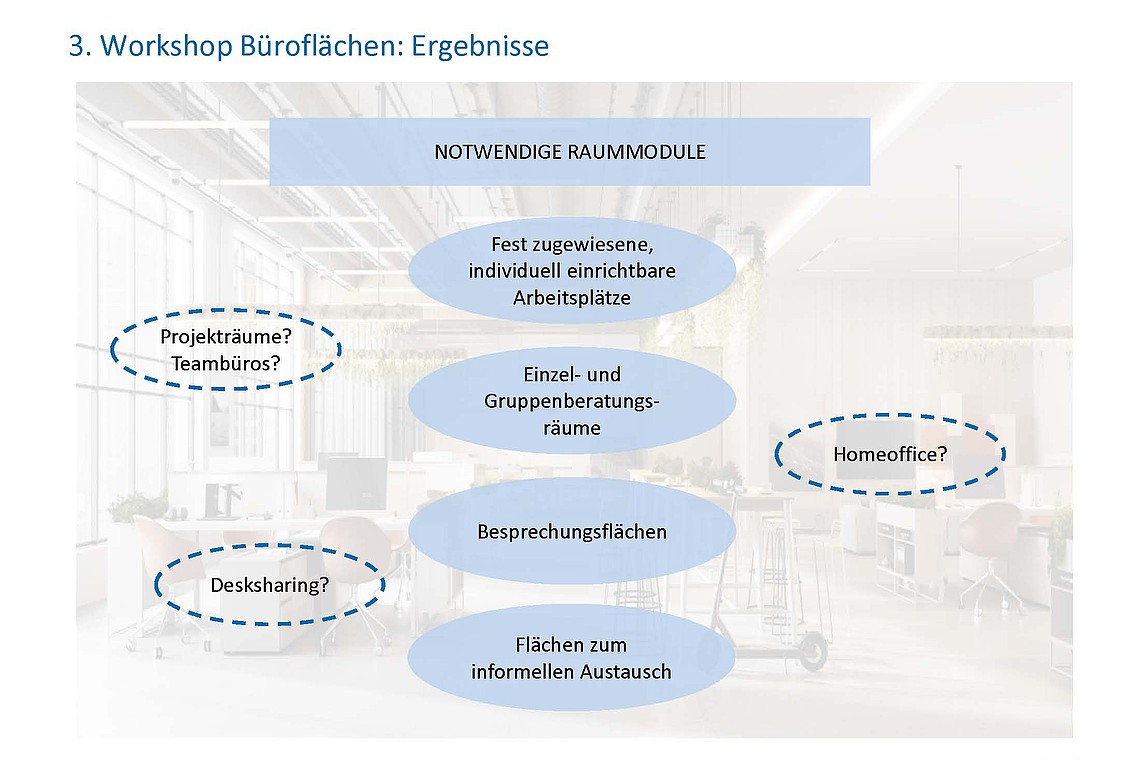 3. Workshop Büroflächen: Ergebnisse

NOTWENDIGE RAUMMODULE

Fest zugewiesene, individuell einrichtbare Arbeitsplätze

Projekträume? Teambüros?

Einzel- und Gruppenberatungsräume

Homeoffice?

Besprechungsflächen

Desksharing?

Flächen zum informellen Austausch